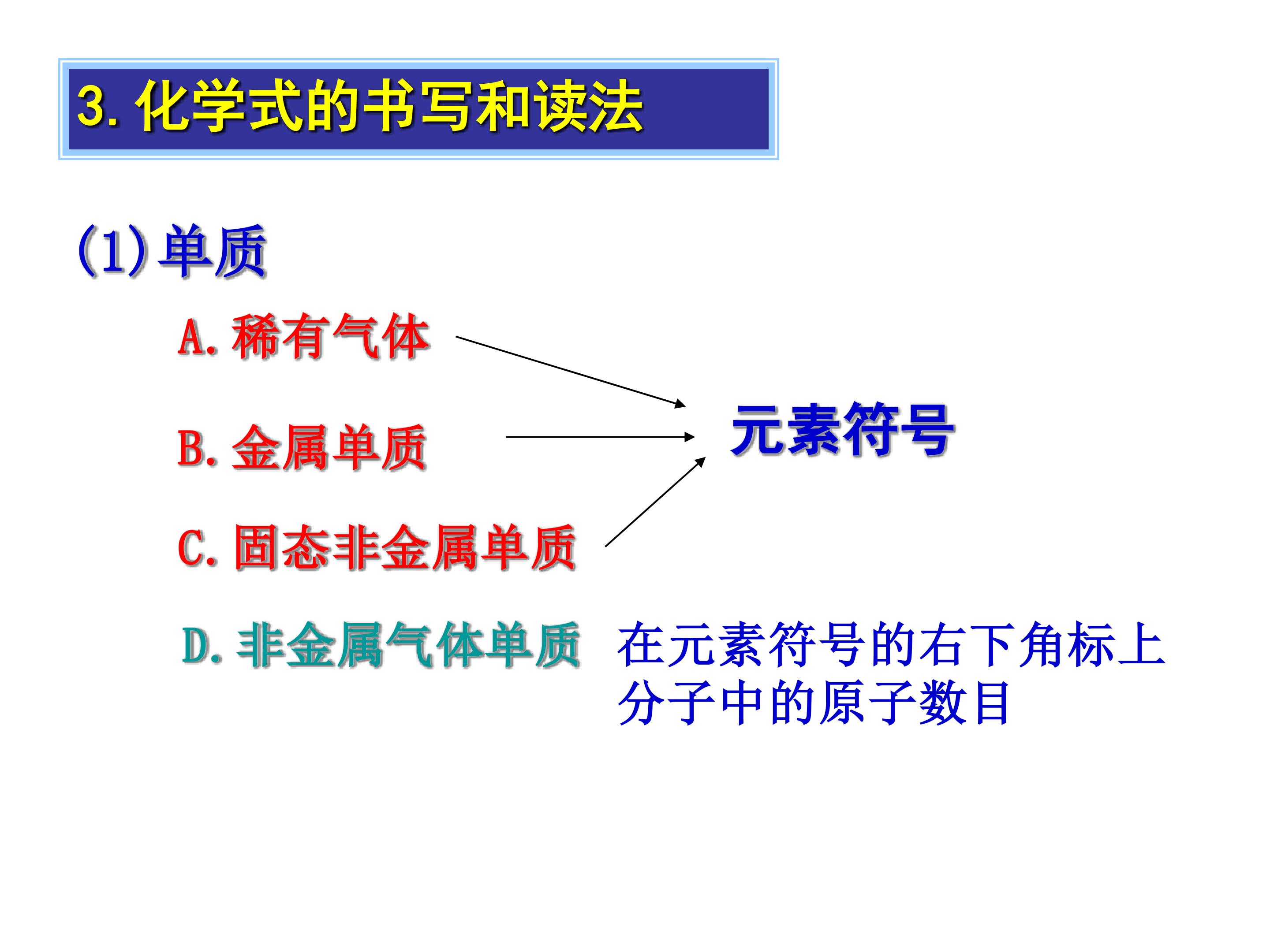 3.化学式的书写和读法

(1)单质

A.稀有气体

B.金属单质

C.固态非金属单质

元素符号

D.非金属气体单质 在元素符号的右下角标上分子中的原子数目